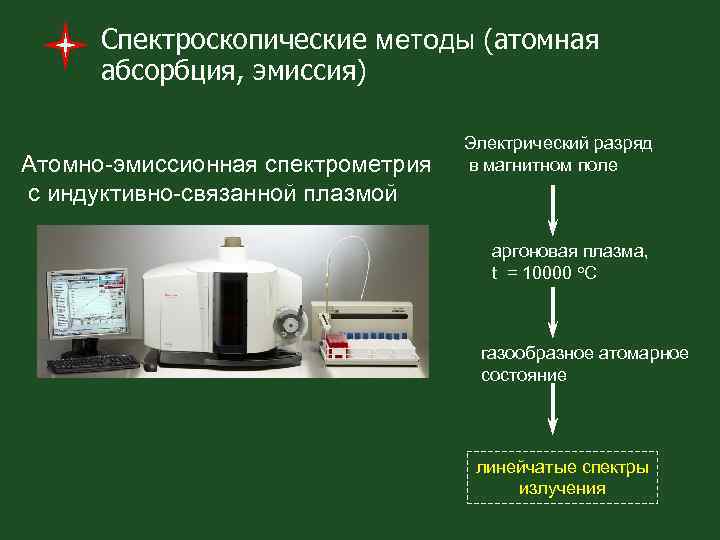 Спектроскопические методы (атомная абсорбция, эмиссия)

Атомно-эмиссионная спектрометрия с индуктивно-связанной плазмой

Электрический разряд в магнитном поле

аргоновая плазма, t = 10000 °C

газообразное атомарное состояние

линейчатые спектры излучения